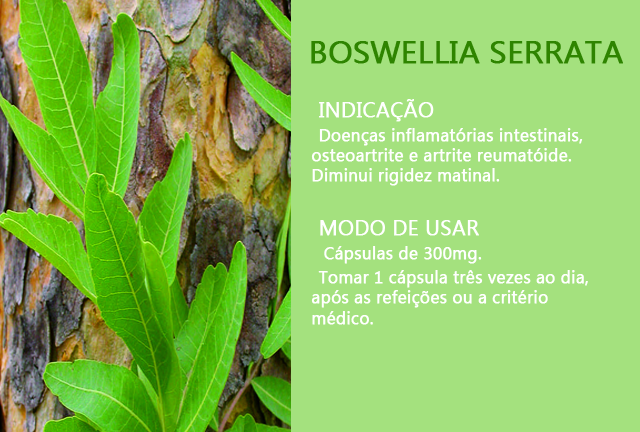 BOSWELLIA SERRATA

INDICAÇÃO

Doenças inflamatórias intestinais, osteoartrite e artrite reumatóide. Diminui rigidez matinal.

MODO DE USAR

Cápsulas de 300mg.

Tomar 1 cápsula três vezes ao dia, após as refeições ou a critério médico.